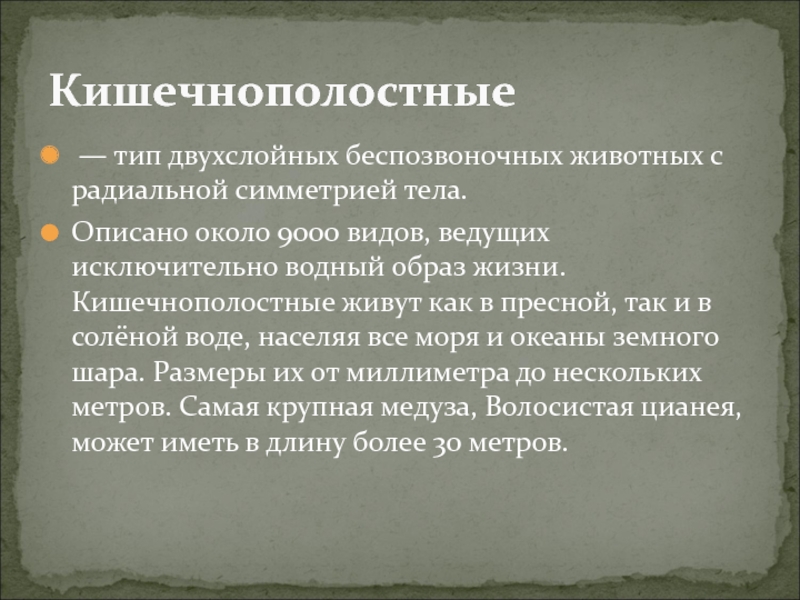 Кишечнополостные

— тип двухслойных беспозвоночных животных с радиальной симметрией тела.

Описано около 9000 видов, ведущих исключительно водный образ жизни. Кишечнополостные живут как в пресной, так и в солёной воде, населяя все моря и океаны земного шара. Размеры их от миллиметра до нескольких метров. Самая крупная медуза, Волосистая цианея, может иметь в длину более 30 метров.